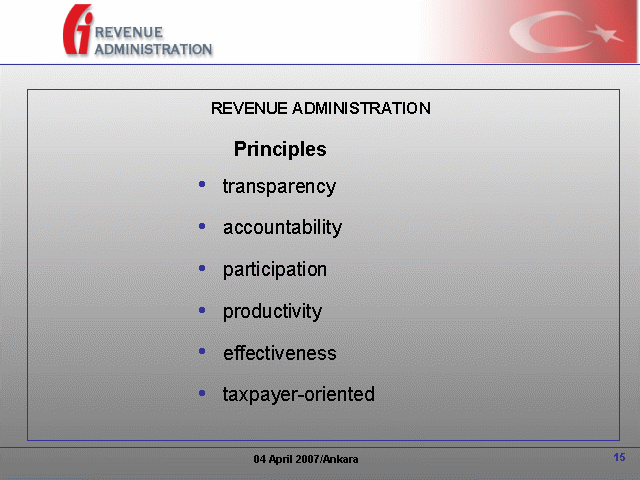 REVENUE ADMINISTRATION

REVENUE ADMINISTRATION

Principles

• transparency
• accountability
• participation
• productivity
• effectiveness
• taxpayer-oriented

04 April 2007/Ankara

15